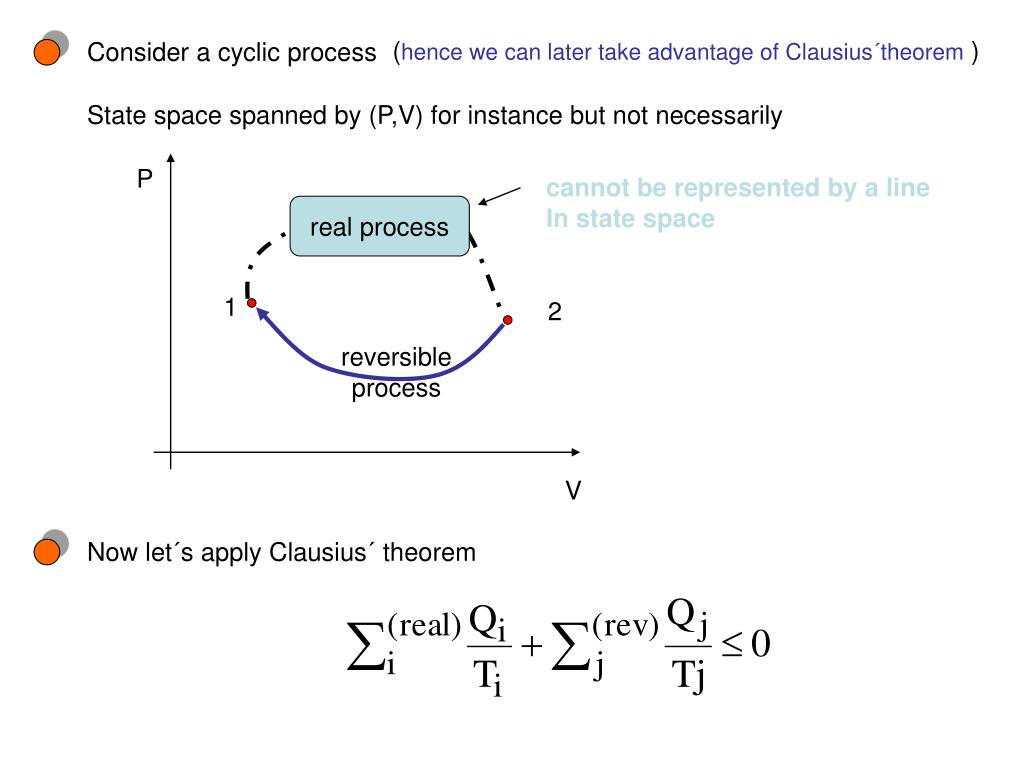 Consider a cyclic process (hence we can later take advantage of Clausius´theorem )

State space spanned by (P,V) for instance but not necessarily

P

real process

cannot be represented by a line In state space

1

2

reversible process

V

Now let´s apply Clausius´ theorem

$\sum_{i}^{(real)} \frac{Q_i}{T_i} + \sum_{j}^{(rev)} \frac{Q_j}{Tj} \leq 0$